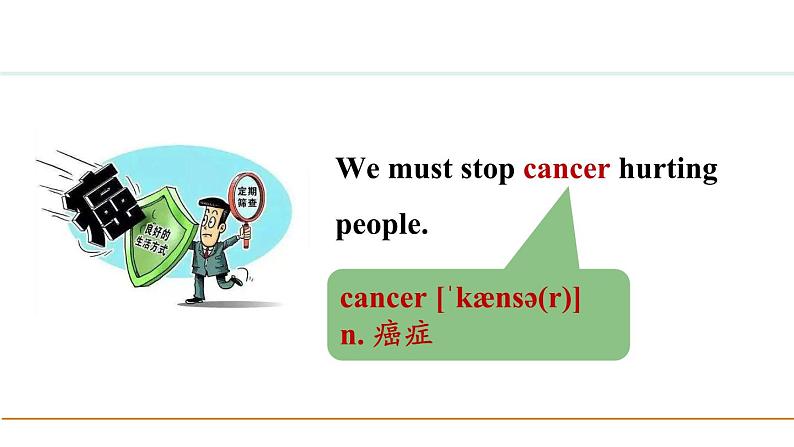 癌

良好的生活方式

定期筛查

We must stop cancer hurting people.

cancer [ˈkænsə(r)]
n. 癌症